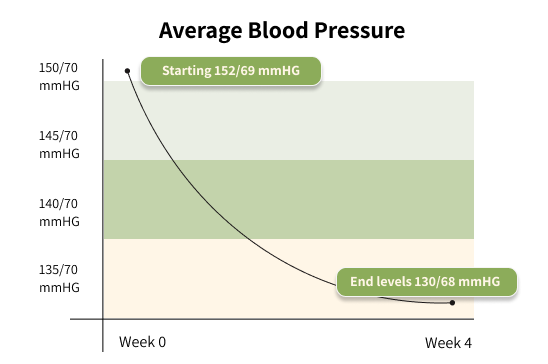 Average Blood Pressure

150/70 mmHG

145/70 mmHG

140/70 mmHG

135/70 mmHG

Starting 152/69 mmHG

End levels 130/68 mmHG

Week 0

Week 4